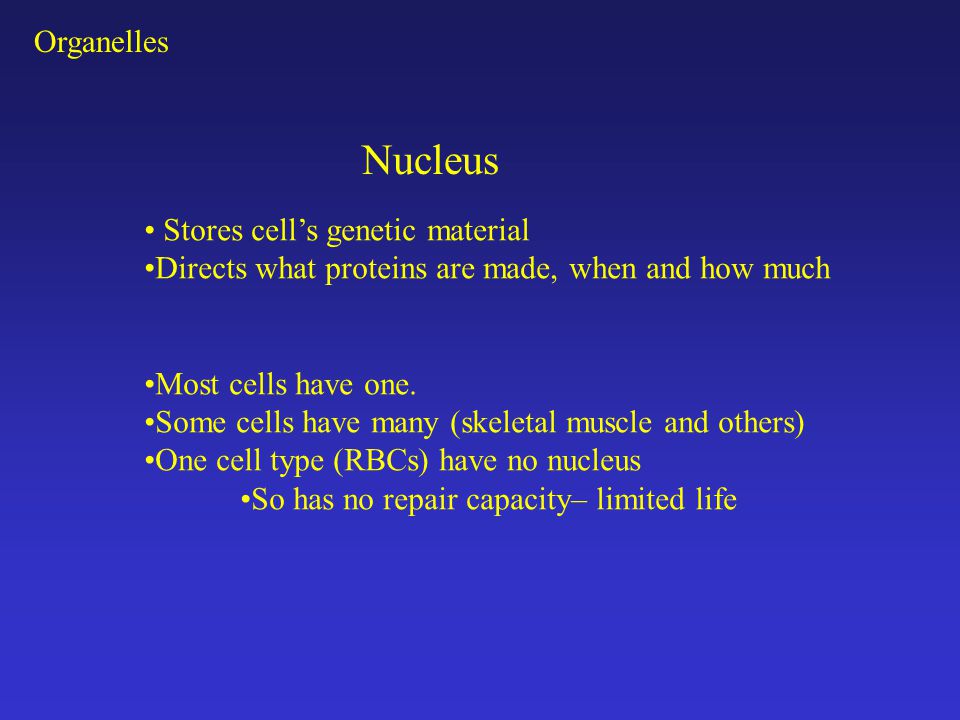 Organelles

Nucleus

• Stores cell’s genetic material
•Directs what proteins are made, when and how much

•Most cells have one.
•Some cells have many (skeletal muscle and others)
•One cell type (RBCs) have no nucleus
•So has no repair capacity– limited life